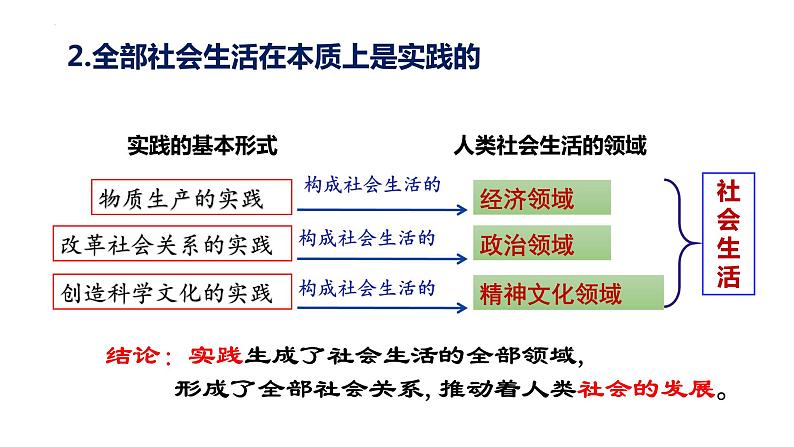 2.全部社会生活在本质上是实践的

实践的基本形式

人类社会生活的领域

物质生产的实践

构成社会生活的

经济领域

改革社会关系的实践

构成社会生活的

政治领域

创造科学文化的实践

构成社会生活的

精神文化领域

社会生活

结论：实践生成了社会生活的全部领域，形成了全部社会关系，推动着人类社会的发展。